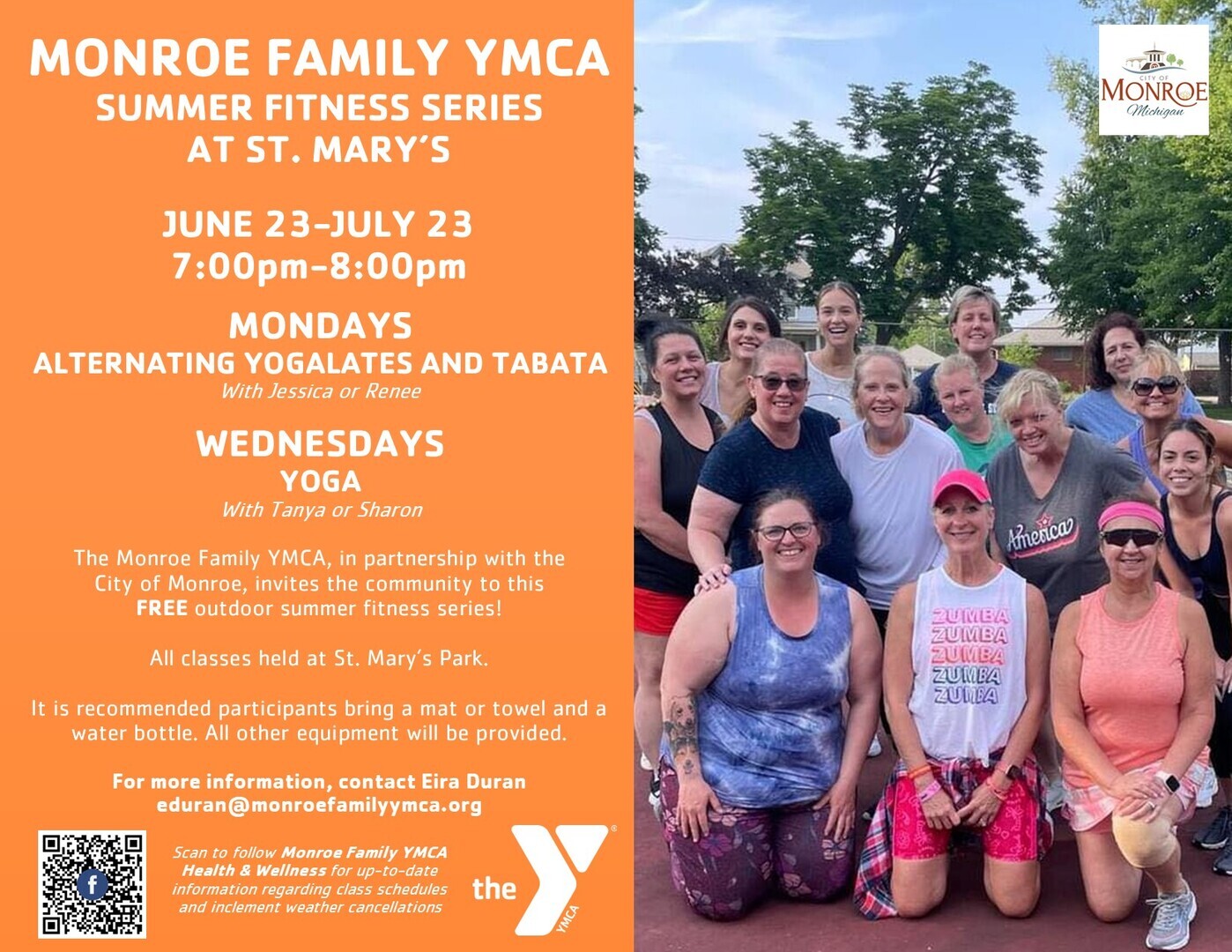 MONROE FAMILY YMCA
SUMMER FITNESS SERIES
AT ST. MARY'S

JUNE 23-JULY 23
7:00pm-8:00pm

MONDAYS
ALTERNATING YOGALATES AND TABATA
With Jessica or Renee

WEDNESDAYS
YOGA
With Tanya or Sharon

The Monroe Family YMCA, in partnership with the City of Monroe, invites the community to this FREE outdoor summer fitness series!

All classes held at St. Mary's Park.

It is recommended participants bring a mat or towel and a water bottle. All other equipment will be provided.

For more information, contact Eira Duran
eduran@monroefamilyymca.org

Scan to follow Monroe Family YMCA Health & Wellness for up-to-date information regarding class schedules and inclement weather cancellations

the YMCA

CITY OF
MONROE
Michigan

America

ZUMBA
ZUMBA
ZUMBA
ZUMBA
ZUMBA